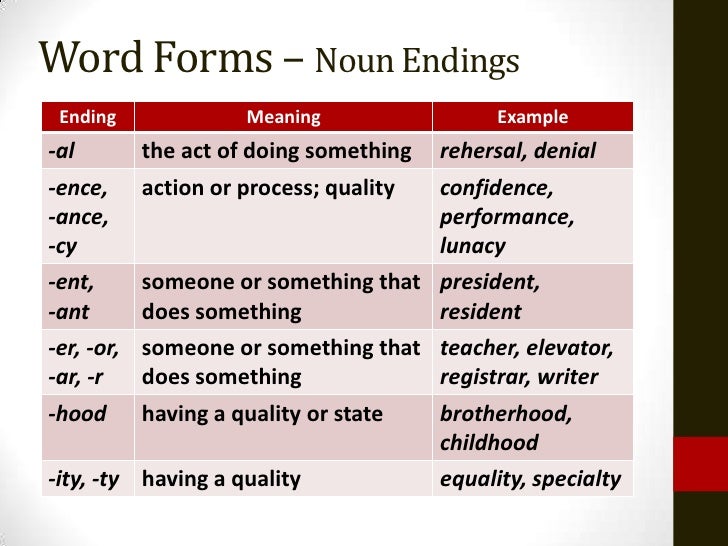 Word Forms – Noun Endings

| Ending | Meaning | Example |
|---|---|---|
| -al | the act of doing something | rehersal, denial |
| -ence, -ance, -cy | action or process; quality | confidence, performance, lunacy |
| -ent, -ant | someone or something that does something | president, resident |
| -er, -or, -ar, -r | someone or something that does something | teacher, elevator, registrar, writer |
| -hood | having a quality or state | brotherhood, childhood |
| -ity, -ty | having a quality | equality, specialty |